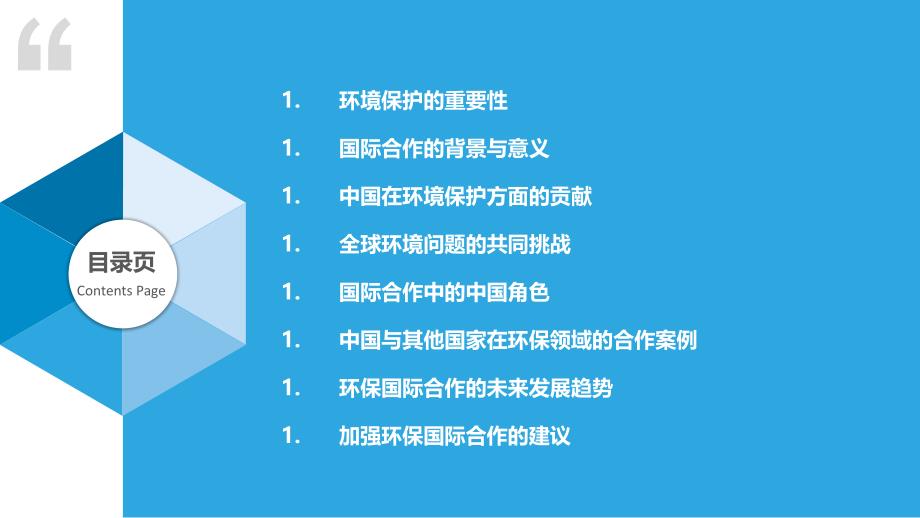 目录页
Contents Page

1. 环境保护的重要性
1. 国际合作的背景与意义
1. 中国在环境保护方面的贡献
1. 全球环境问题的共同挑战
1. 国际合作中的中国角色
1. 中国与其他国家在环保领域的合作案例
1. 环保国际合作的未来发展趋势
1. 加强环保国际合作的建议